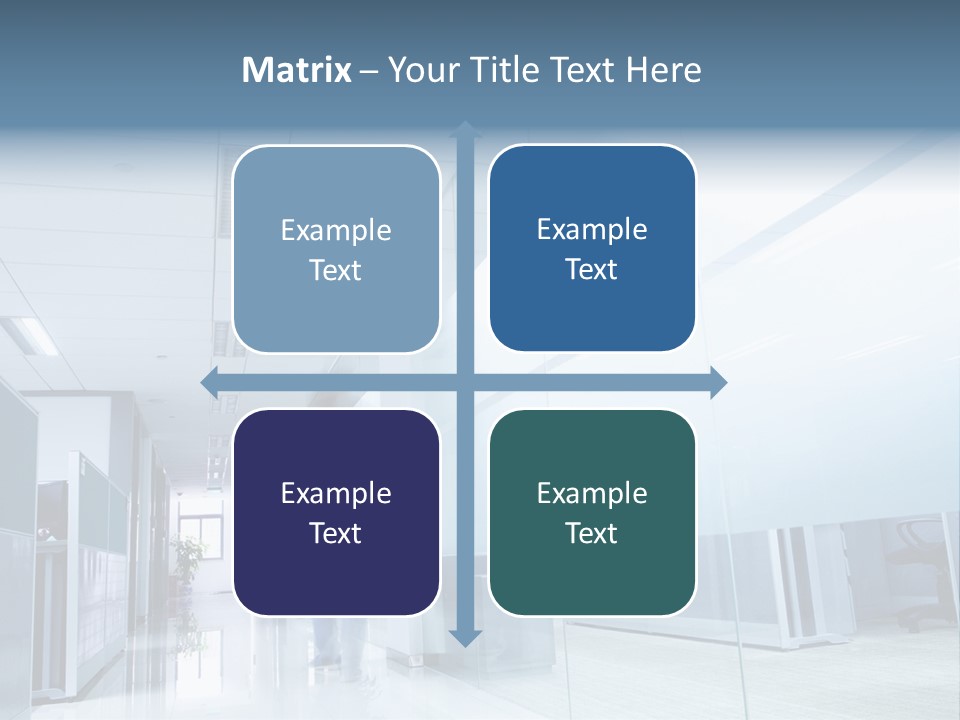 Matrix – Your Title Text Here

Example Text

Example Text

Example Text

Example Text